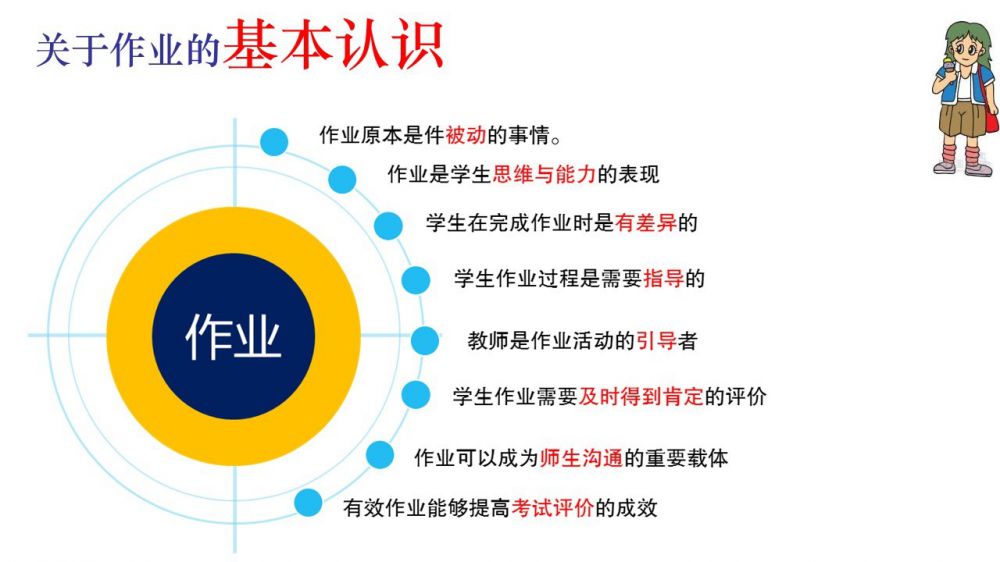 关于作业的基本认识

作业

作业原本是件被动的事情。

作业是学生思维与能力的表现

学生在完成作业时是有差异的

学生作业过程是需要指导的

教师是作业活动的引导者

学生作业需要及时得到肯定的评价

作业可以成为师生沟通的重要载体

有效作业能够提高考试评价的成效